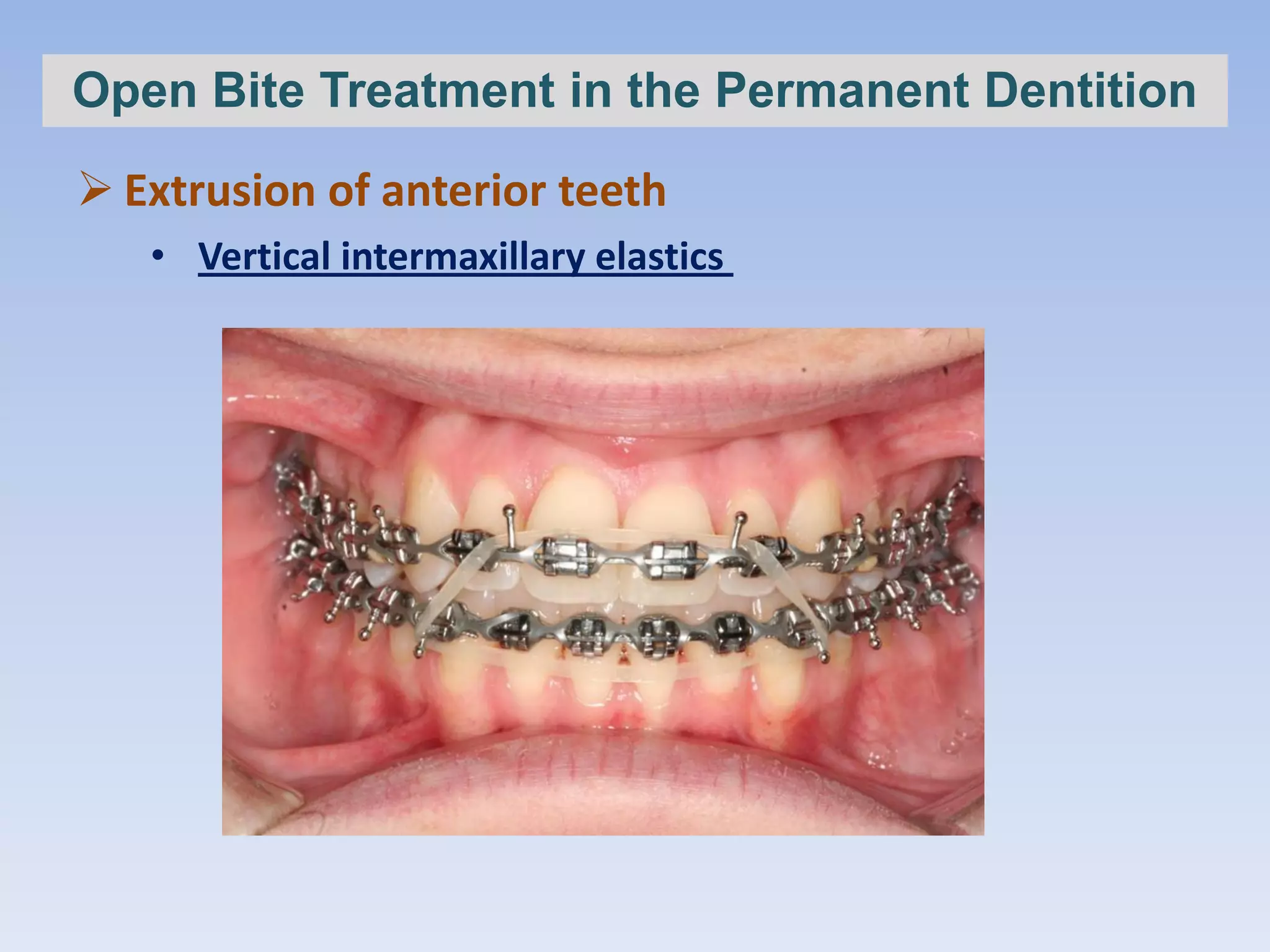 Open Bite Treatment in the Permanent Dentition

➢ Extrusion of anterior teeth

• Vertical intermaxillary elastics